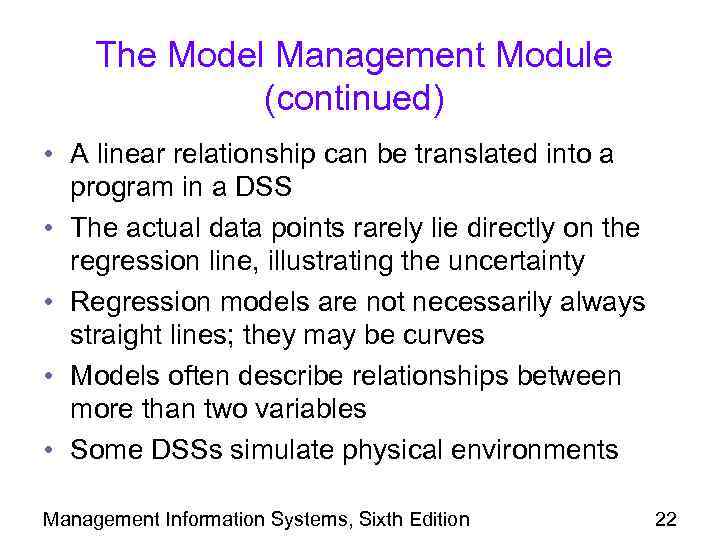 The Model Management Module (continued)

• A linear relationship can be translated into a program in a DSS
• The actual data points rarely lie directly on the regression line, illustrating the uncertainty
• Regression models are not necessarily always straight lines; they may be curves
• Models often describe relationships between more than two variables
• Some DSSs simulate physical environments

Management Information Systems, Sixth Edition 22